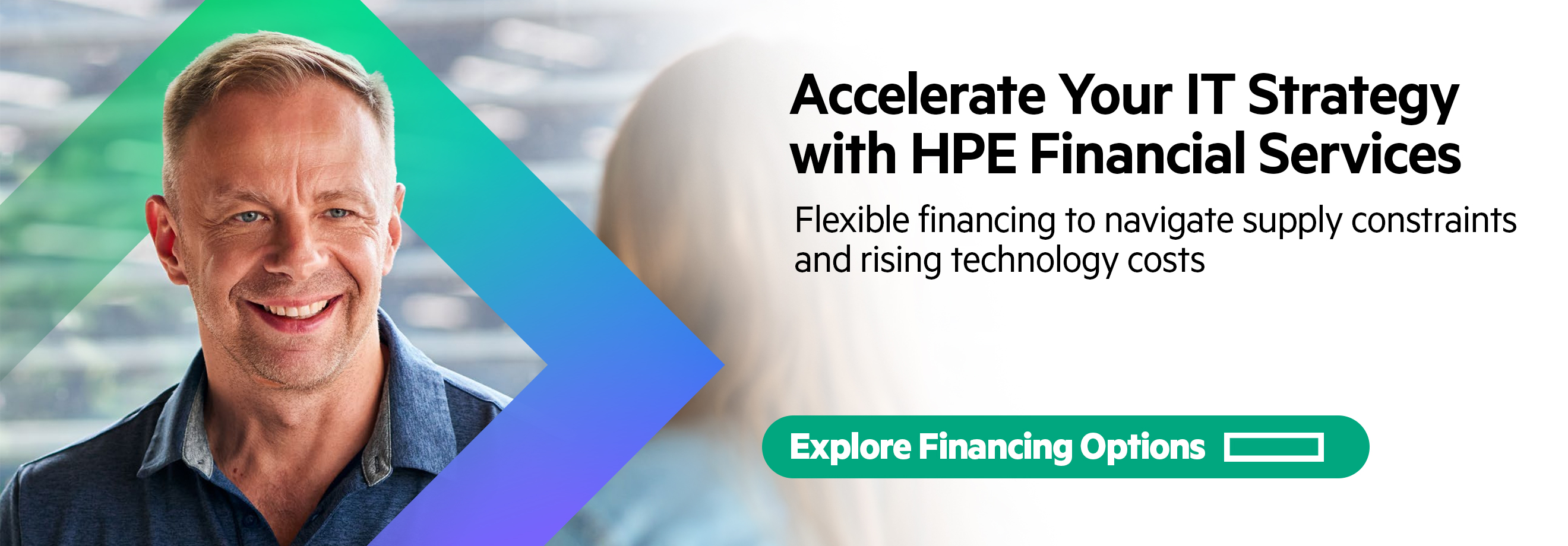 Accelerate Your IT Strategy with HPE Financial Services

Flexible financing to navigate supply constraints and rising technology costs

Explore Financing Options